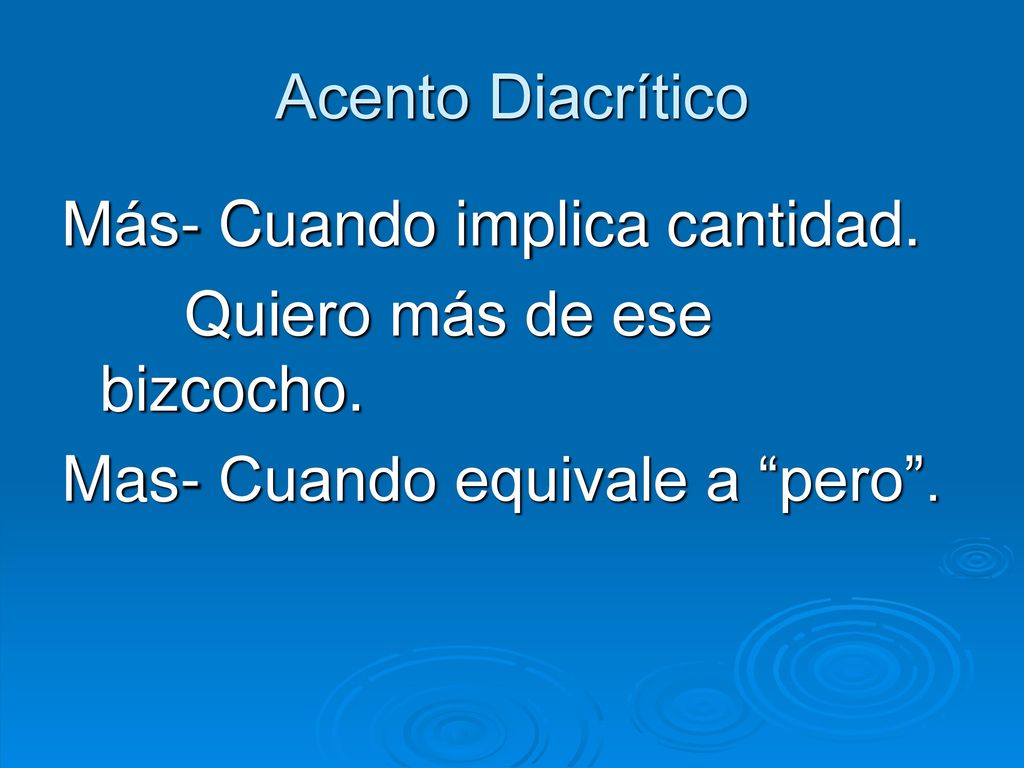 Acento Diacrítico

Más- Cuando implica cantidad.

Quiero más de ese bizcocho.

Mas- Cuando equivale a “pero”.